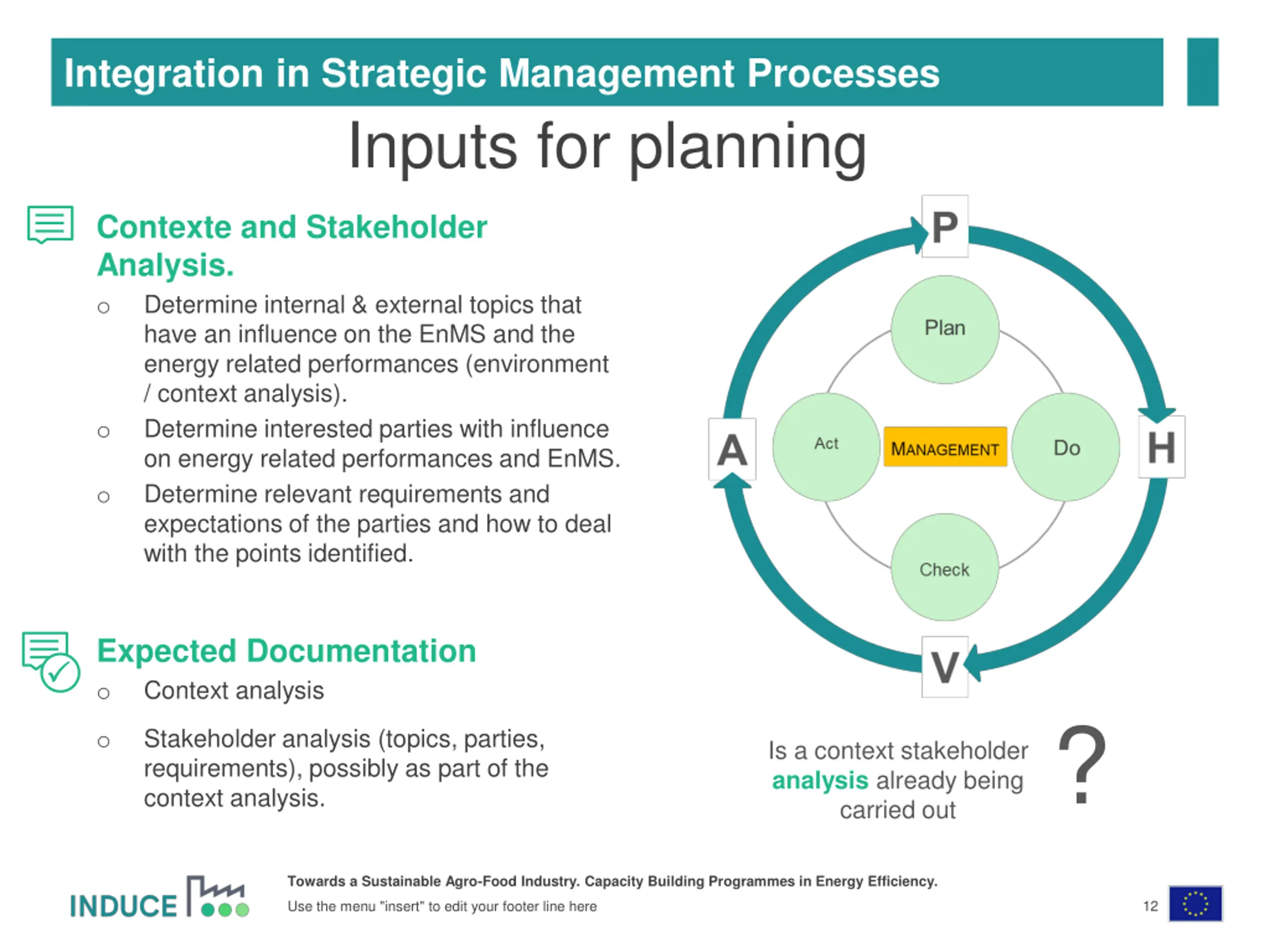 Integration in Strategic Management Processes

Inputs for planning

Contexte and Stakeholder Analysis.

o Determine internal & external topics that have an influence on the EnMS and the energy related performances (environment / context analysis).

o Determine interested parties with influence on energy related performances and EnMS.

o Determine relevant requirements and expectations of the parties and how to deal with the points identified.

Expected Documentation

o Context analysis

o Stakeholder analysis (topics, parties, requirements), possibly as part of the context analysis.

P

Plan

A

Act

MANAGEMENT

Do

H

Check

V

Is a context stakeholder analysis already being carried out

?

INDUCE

Towards a Sustainable Agro-Food Industry. Capacity Building Programmes in Energy Efficiency.

Use the menu "insert" to edit your footer line here

12